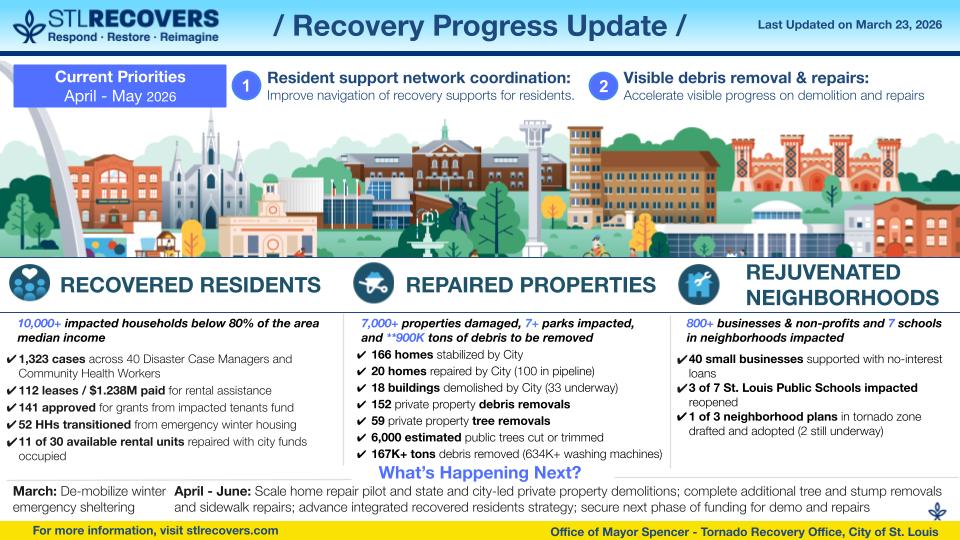 STLRECOVERS
Respond · Restore · Reimagine

/ Recovery Progress Update /

Last Updated on March 23, 2026

Current Priorities
April - May 2026

1 Resident support network coordination:
Improve navigation of recovery supports for residents.

2 Visible debris removal & repairs:
Accelerate visible progress on demolition and repairs

RECOVERED RESIDENTS

10,000+ impacted households below 80% of the area median income

✔ 1,323 cases across 40 Disaster Case Managers and Community Health Workers
✔ 112 leases / $1.238M paid for rental assistance
✔ 141 approved for grants from impacted tenants fund
✔ 52 HHs transitioned from emergency winter housing
✔ 11 of 30 available rental units repaired with city funds occupied

REPAIRED PROPERTIES

7,000+ properties damaged, 7+ parks impacted, and **900K tons of debris to be removed

✔ 166 homes stabilized by City
✔ 20 homes repaired by City (100 in pipeline)
✔ 18 buildings demolished by City (33 underway)
✔ 152 private property debris removals
✔ 59 private property tree removals
✔ 6,000 estimated public trees cut or trimmed
✔ 167K+ tons debris removed (634K+ washing machines)

REJUVENATED NEIGHBORHOODS

800+ businesses & non-profits and 7 schools in neighborhoods impacted

✔ 40 small businesses supported with no-interest loans
✔ 3 of 7 St. Louis Public Schools impacted reopened
✔ 1 of 3 neighborhood plans in tornado zone drafted and adopted (2 still underway)

What's Happening Next?

March: De-mobilize winter emergency sheltering

April - June: Scale home repair pilot and state and city-led private property demolitions; complete additional tree and stump removals and sidewalk repairs; advance integrated recovered residents strategy; secure next phase of funding for demo and repairs

For more information, visit stlrecovers.com

Office of Mayor Spencer - Tornado Recovery Office, City of St. Louis